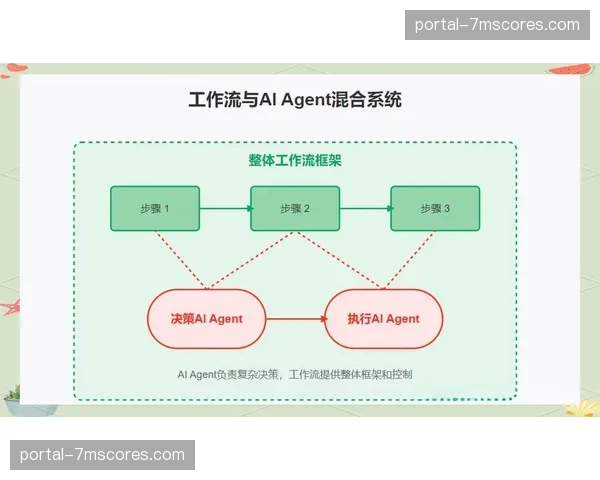 portal-7mscores.com

工作流与AI Agent混合系统

整体工作流框架

步骤 1

步骤 2

步骤 3

决策AI Agent

执行AI Agent

AI Agent负责复杂决策，工作流提供整体框架和控制

portal-7mscores.com